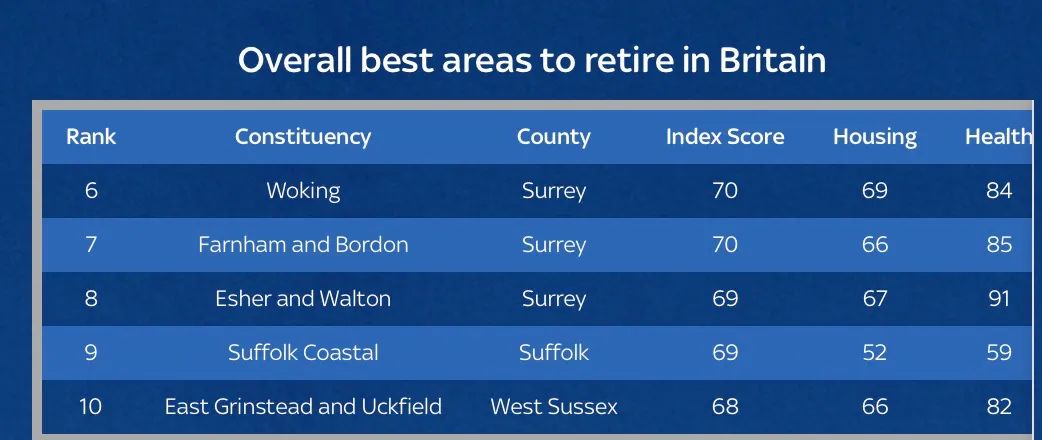 Overall best areas to retire in Britain

| Rank | Constituency | County | Index Score | Housing | Health |
|---|---|---|---|---|---|
| 6 | Woking | Surrey | 70 | 69 | 84 |
| 7 | Farnham and Bordon | Surrey | 70 | 66 | 85 |
| 8 | Esher and Walton | Surrey | 69 | 67 | 91 |
| 9 | Suffolk Coastal | Suffolk | 69 | 52 | 59 |
| 10 | East Grinstead and Uckfield | West Sussex | 68 | 66 | 82 |